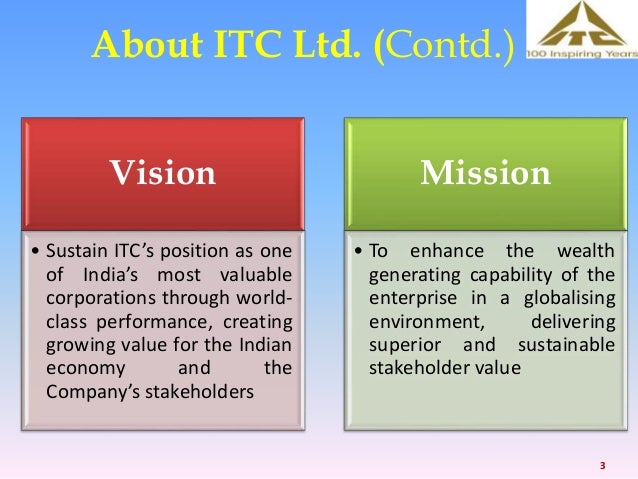 About ITC Ltd. (Contd.)

ITC
100 Inspiring Years

Vision

• Sustain ITC's position as one of India's most valuable corporations through world-class performance, creating growing value for the Indian economy and the Company's stakeholders

Mission

• To enhance the wealth generating capability of the enterprise in a globalising environment, delivering superior and sustainable stakeholder value

3